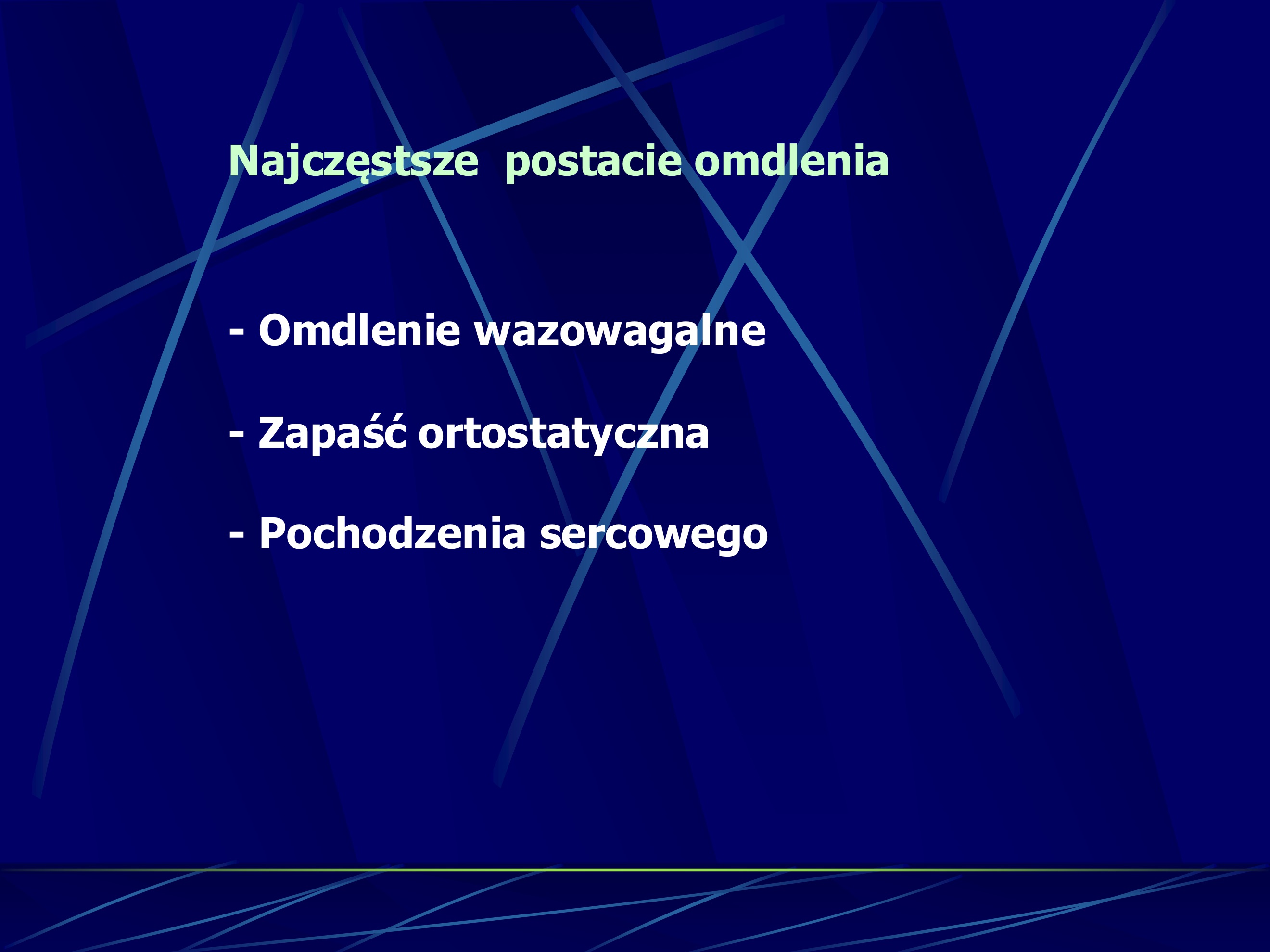 Najczęstsze  postacie omdlenia

- Omdlenie wazowagalne

- Zapaść ortostatyczna

- Pochodzenia sercowego